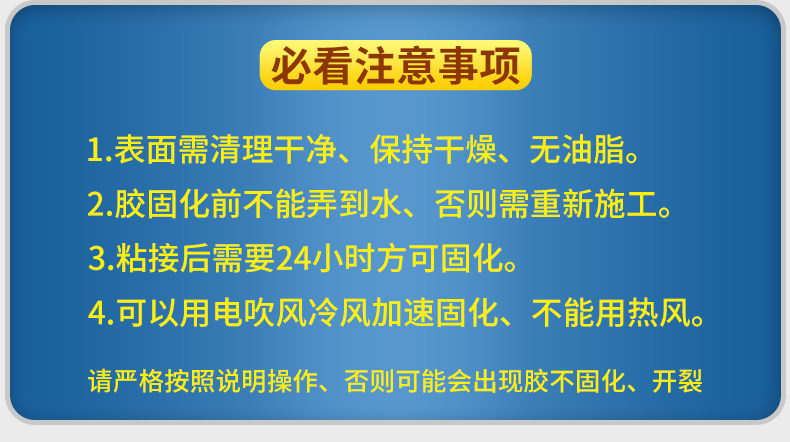 必看注意事项

1.表面需清理干净、保持干燥、无油脂。

2.胶固化前不能弄到水、否则需重新施工。

3.粘接后需要24小时方可固化。

4.可以用电吹风冷风加速固化、不能用热风。

请严格按照说明操作、否则可能会出现胶不固化、开裂